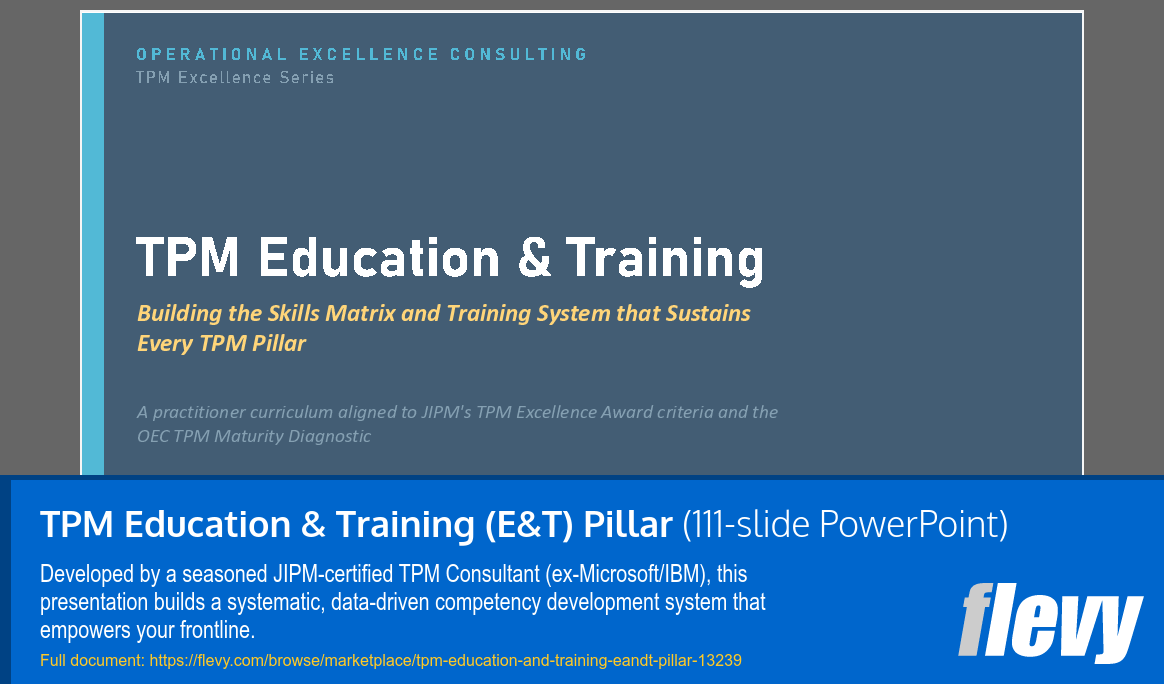 OPERATIONAL EXCELLENCE CONSULTING
TPM Excellence Series

TPM Education & Training

Building the Skills Matrix and Training System that Sustains Every TPM Pillar

A practitioner curriculum aligned to JIPM's TPM Excellence Award criteria and the OEC TPM Maturity Diagnostic

TPM Education & Training (E&T) Pillar (111-slide PowerPoint)

Developed by a seasoned JIPM-certified TPM Consultant (ex-Microsoft/IBM), this presentation builds a systematic, data-driven competency development system that empowers your frontline.

Full document: https://flevy.com/browse/marketplace/tpm-education-and-training-eandt-pillar-13239

flevy